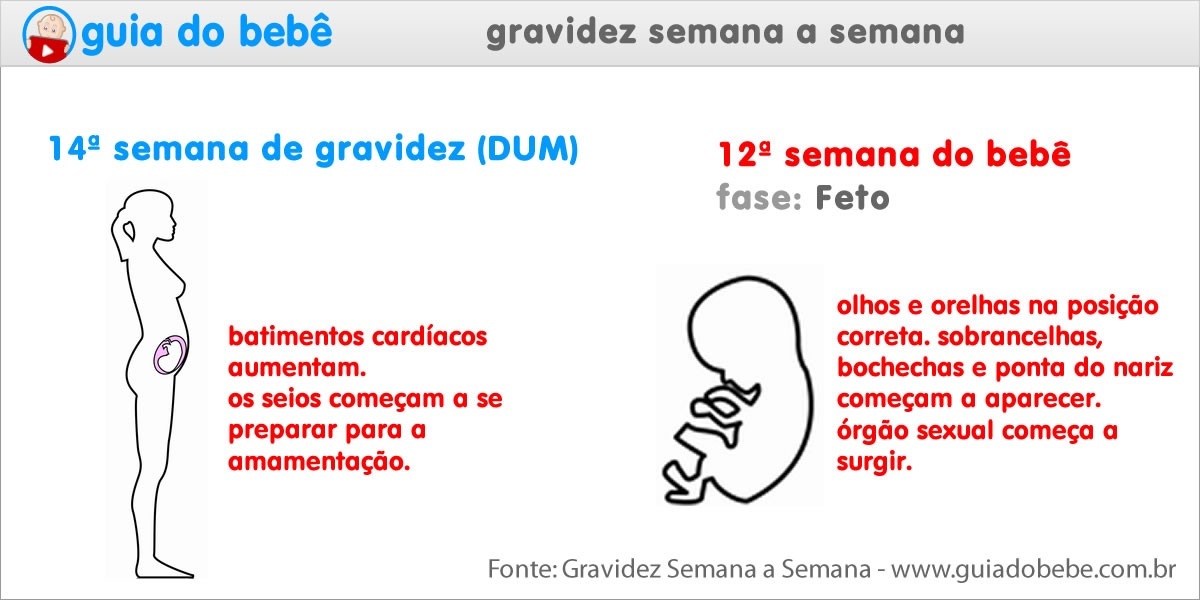 guia do bebê

gravidez semana a semana

14ª semana de gravidez (DUM)

batimentos cardíacos aumentam.
os seios começam a se preparar para a amamentação.

12ª semana do bebê
fase: Feto

olhos e orelhas na posição correta. sobrancelhas, bochechas e ponta do nariz começam a aparecer.
órgão sexual começa a surgir.

Fonte: Gravidez Semana a Semana - www.guiadobebe.com.br